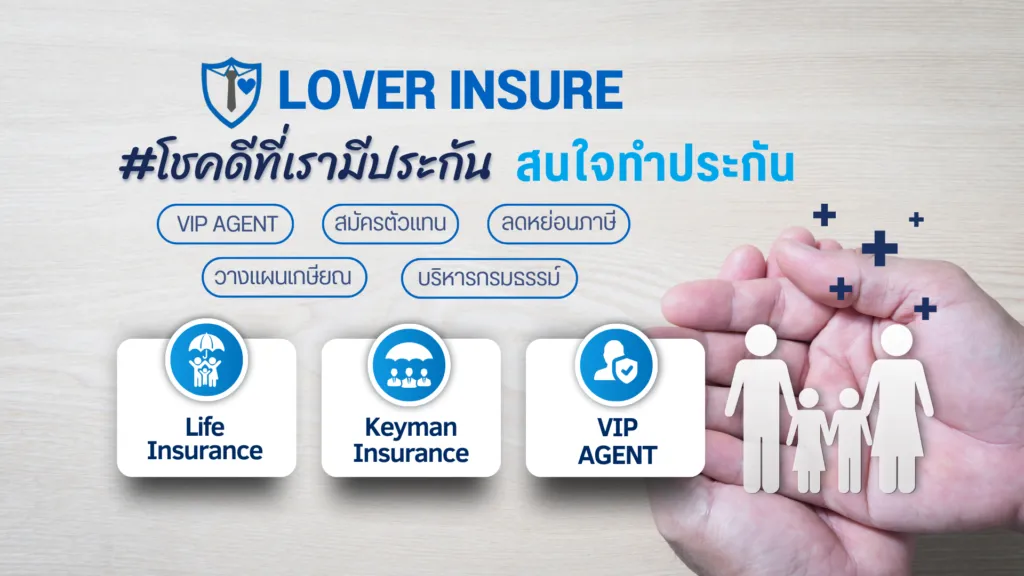 LOVER INSURE

#โชคดีที่เรามีประกัน สนใจทำประกัน

VIP AGENT
สมัครตัวแทน
ลดหย่อนภาษี
วางแผนเกษียณ
บริหารกรมธรรม์

Life Insurance

Keyman Insurance

VIP AGENT